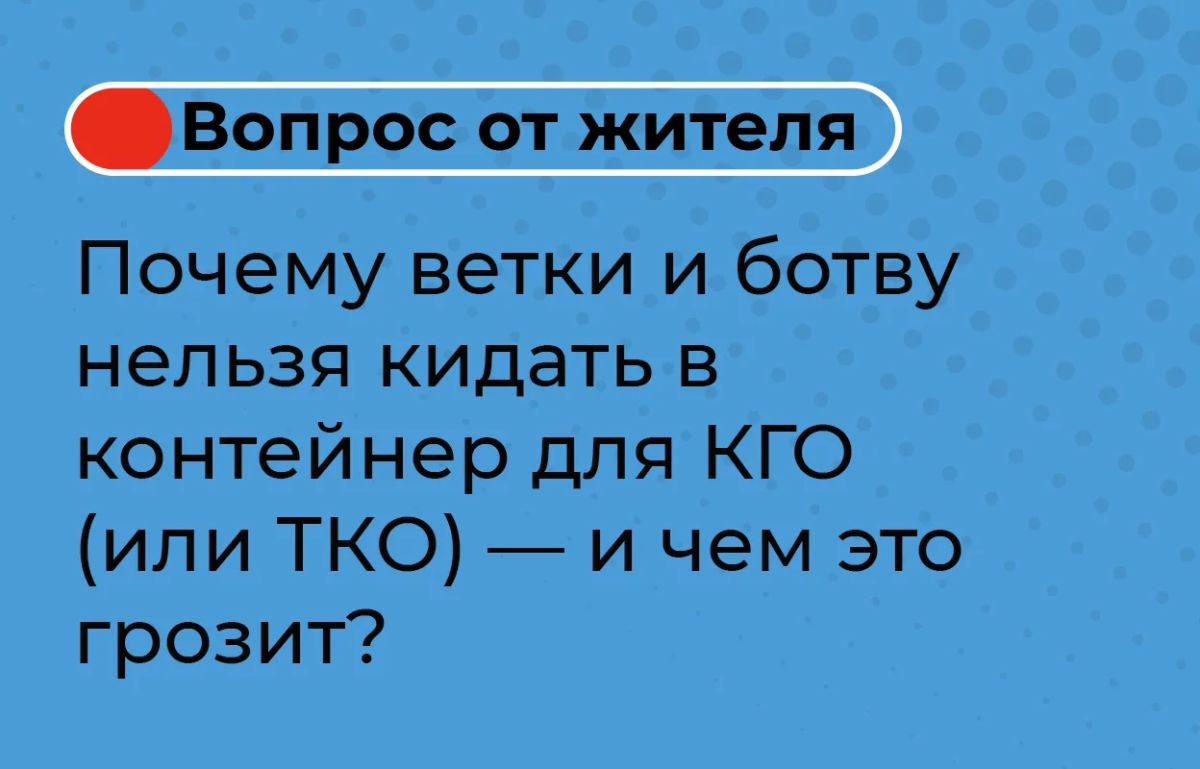 Вопрос от жителя

Почему ветки и ботву нельзя кидать в контейнер для КГО (или ТКО) — и чем это грозит?